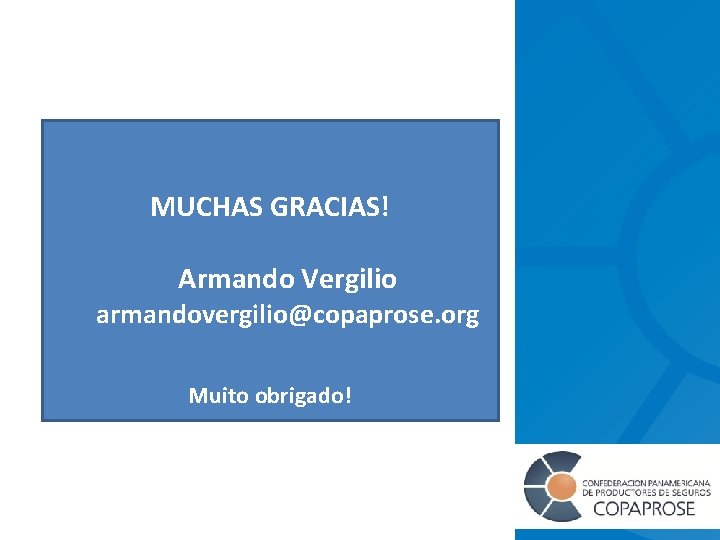 MUCHAS GRACIAS!

Armando Vergilio
armandovergilio@copaprose.org

Muito obrigado!

CONFEDERACION PANAMERICANA DE PRODUCTORES DE SEGUROS
COPAPROSE